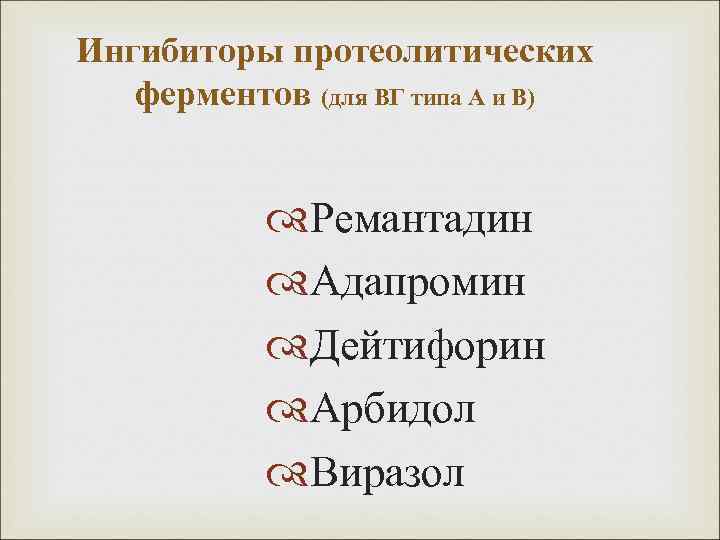 Ингибиторы протеолитических ферментов (для ВГ типа А и В)

Ремантадин
Адапромин
Дейтифорин
Арбидол
Виразол